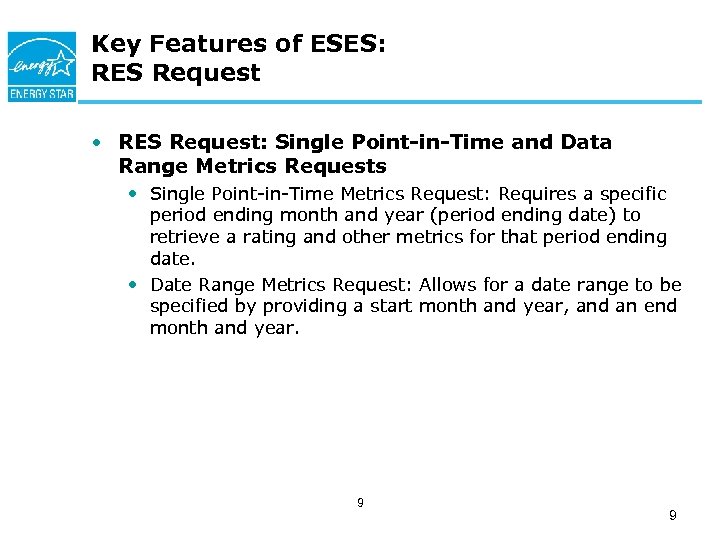 energy
ENERGY STAR

Key Features of ESES:
RES Request

• RES Request: Single Point-in-Time and Data Range Metrics Requests
  • Single Point-in-Time Metrics Request: Requires a specific period ending month and year (period ending date) to retrieve a rating and other metrics for that period ending date.
  • Date Range Metrics Request: Allows for a date range to be specified by providing a start month and year, and an end month and year.

9

9